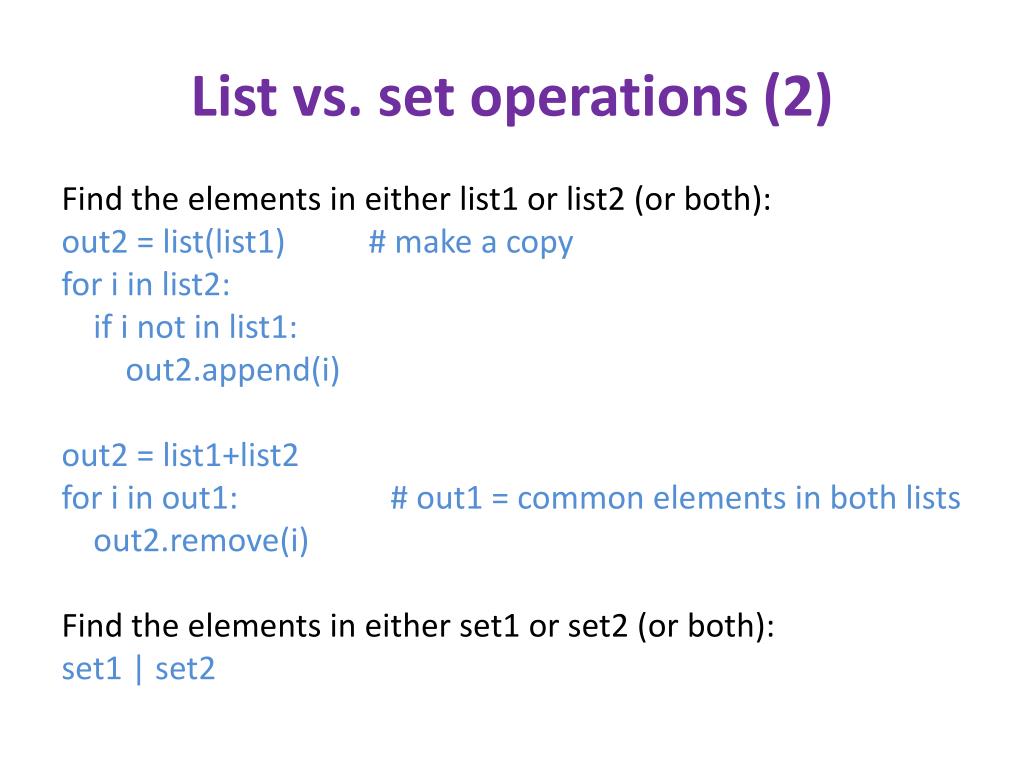 List vs. set operations (2)

Find the elements in either list1 or list2 (or both):
out2 = list(list1)          # make a copy
for i in list2:
   if i not in list1:
      out2.append(i)

out2 = list1+list2
for i in out1:                # out1 = common elements in both lists
   out2.remove(i)

Find the elements in either set1 or set2 (or both):
set1 | set2